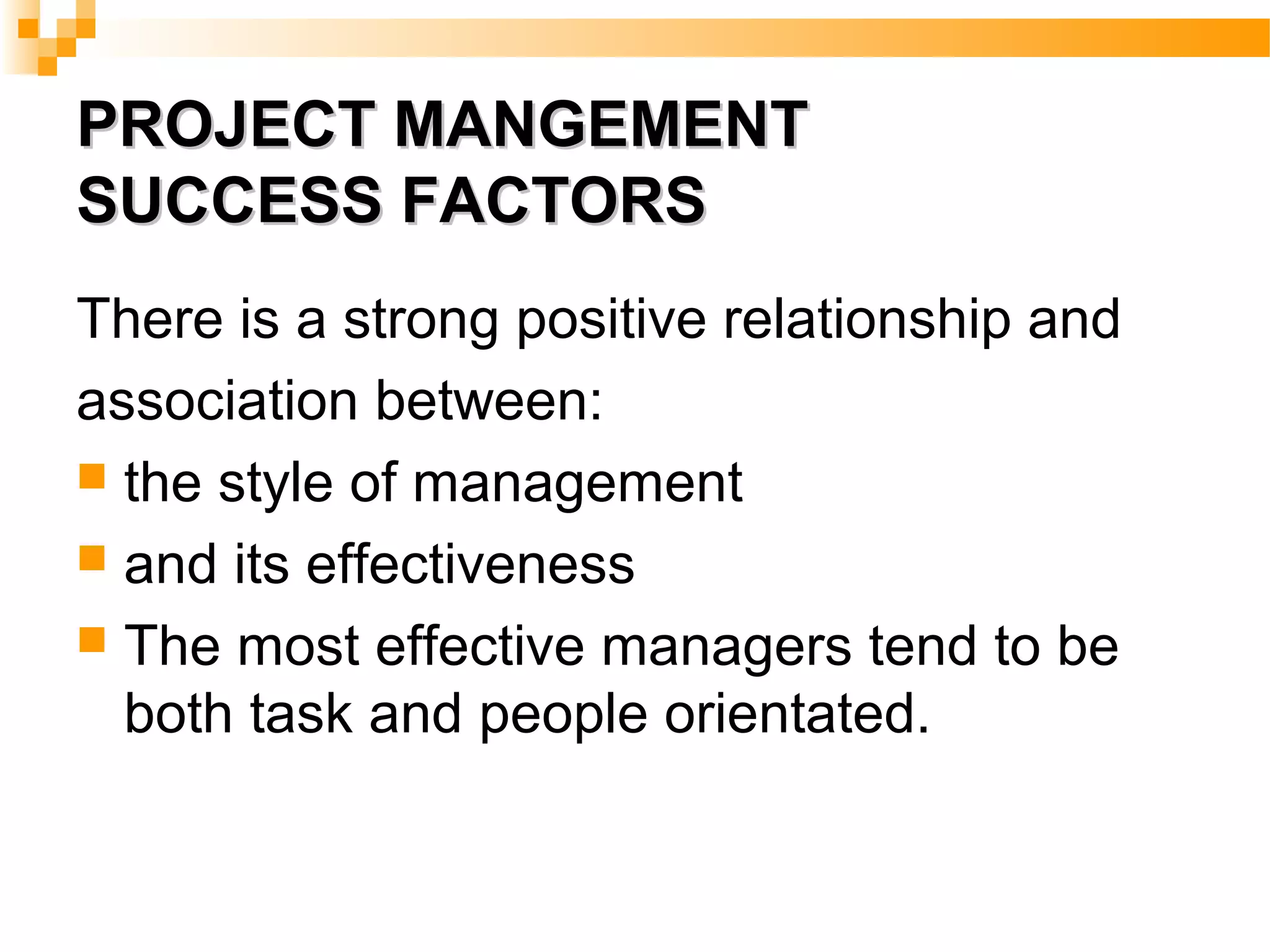 PROJECT MANGEMENT SUCCESS FACTORS

There is a strong positive relationship and association between:

- the style of management
- and its effectiveness
- The most effective managers tend to be both task and people orientated.